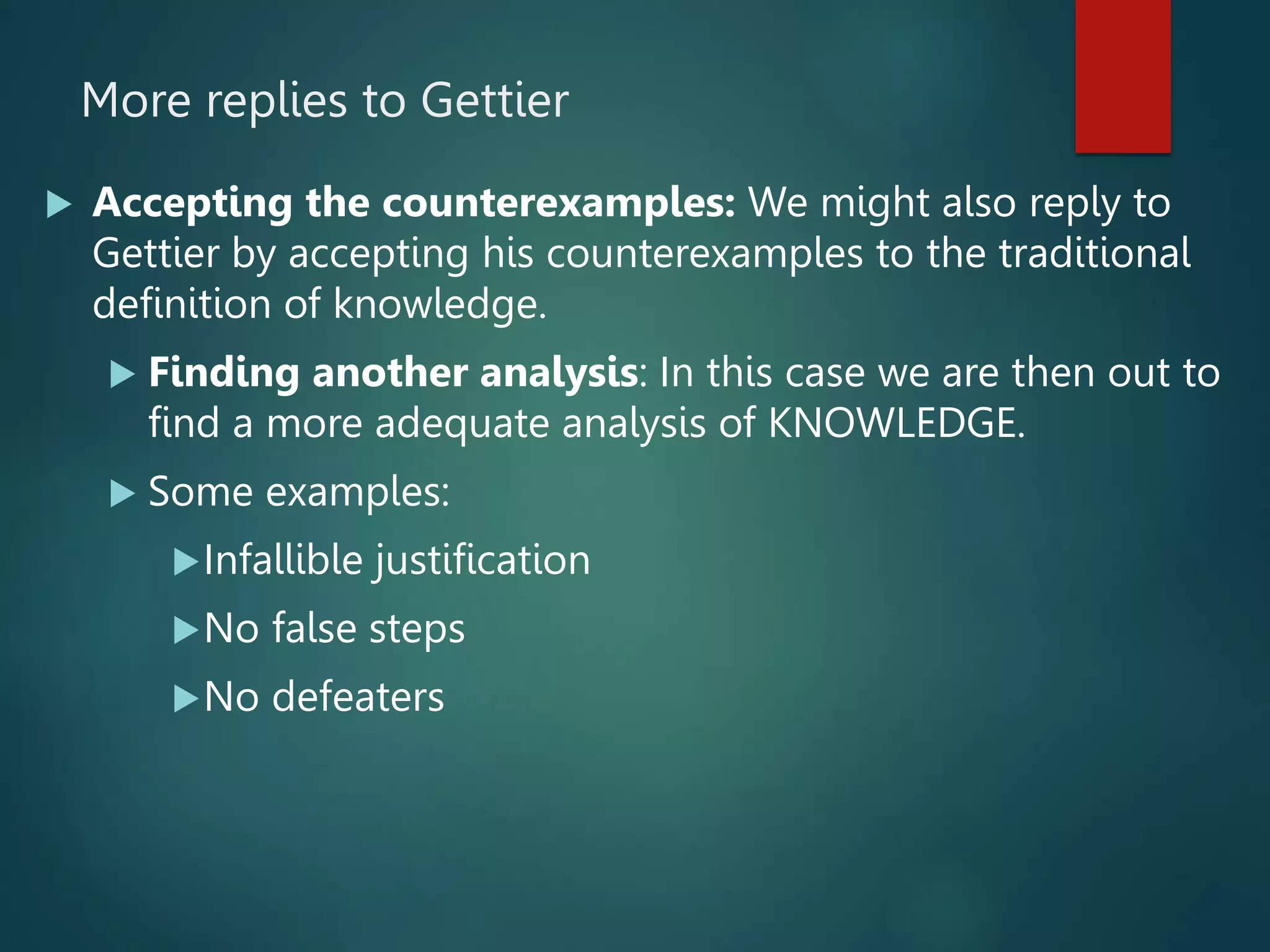 More replies to Gettier

Accepting the counterexamples: We might also reply to Gettier by accepting his counterexamples to the traditional definition of knowledge.

Finding another analysis: In this case we are then out to find a more adequate analysis of KNOWLEDGE.

Some examples:

Infallible justification

No false steps

No defeaters